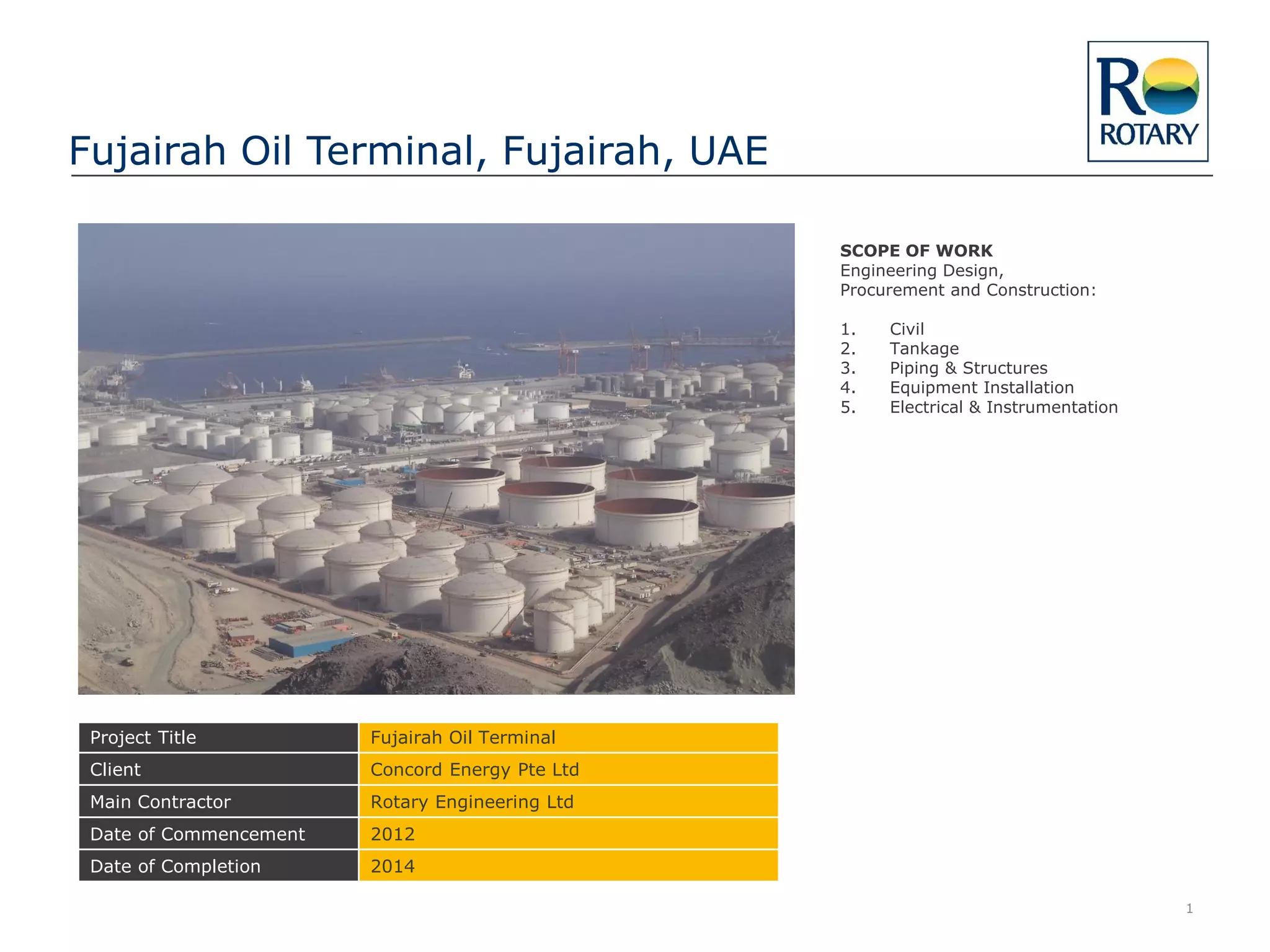 R
ROTARY

Fujairah Oil Terminal, Fujairah, UAE

SCOPE OF WORK
Engineering Design,
Procurement and Construction:

1. Civil
2. Tankage
3. Piping & Structures
4. Equipment Installation
5. Electrical & Instrumentation

| Project Title | Fujairah Oil Terminal |
|---|---|
| Client | Concord Energy Pte Ltd |
| Main Contractor | Rotary Engineering Ltd |
| Date of Commencement | 2012 |
| Date of Completion | 2014 |

1